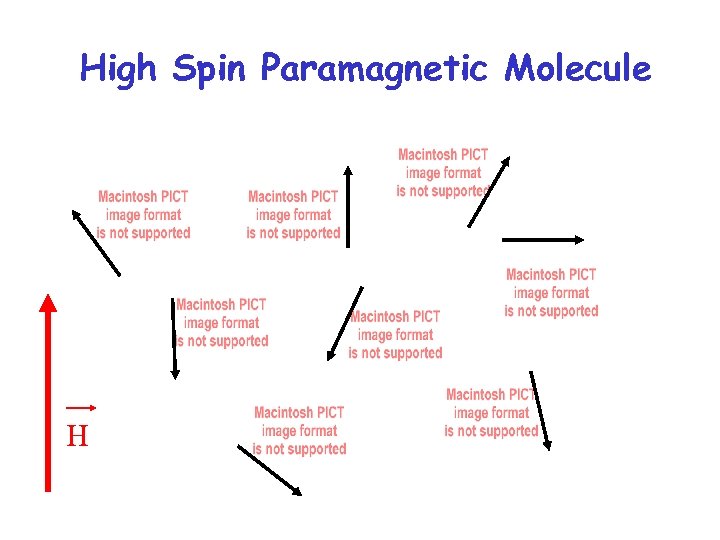 High Spin Paramagnetic Molecule

Macintosh PICT image format is not supported

Macintosh PICT image format is not supported

Macintosh PICT image format is not supported

Macintosh PICT image format is not supported

Macintosh PICT image format is not supported

Macintosh PICT image format is not supported

Macintosh PICT image format is not supported

Macintosh PICT image format is not supported

$\vec{H}$